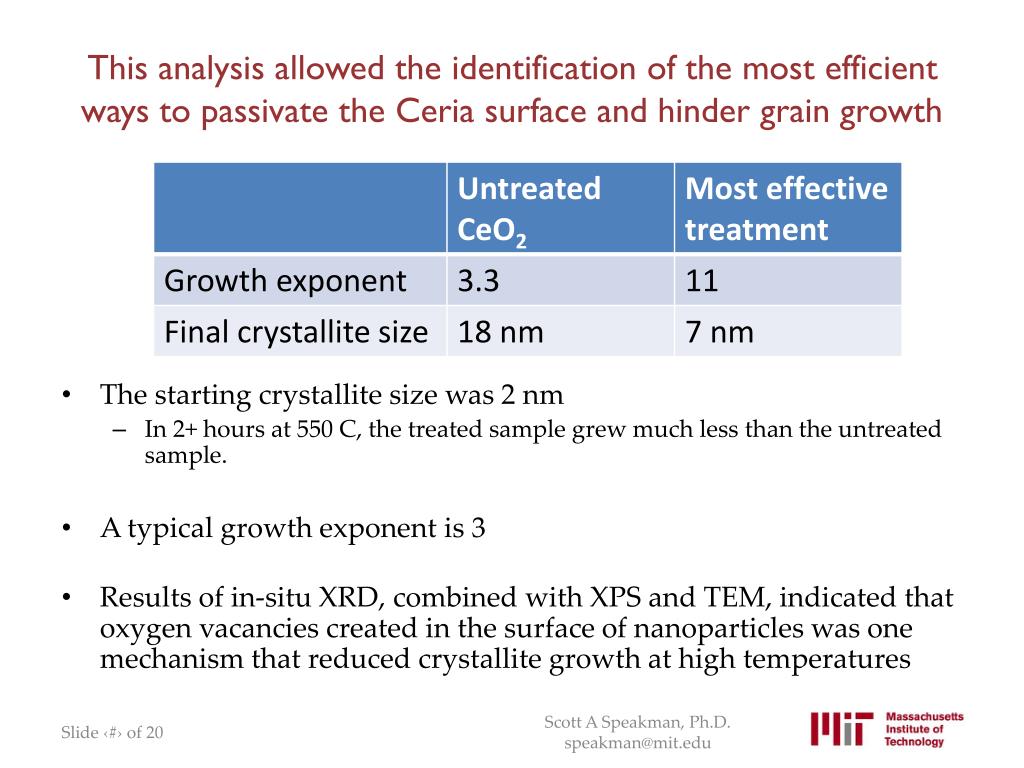 This analysis allowed the identification of the most efficient ways to passivate the Ceria surface and hinder grain growth

| | Untreated $CeO_2$ | Most effective treatment |
|---|---|---|
| Growth exponent | 3.3 | 11 |
| Final crystallite size | 18 nm | 7 nm |

• The starting crystallite size was 2 nm
– In 2+ hours at 550 C, the treated sample grew much less than the untreated sample.

• A typical growth exponent is 3

• Results of in-situ XRD, combined with XPS and TEM, indicated that oxygen vacancies created in the surface of nanoparticles was one mechanism that reduced crystallite growth at high temperatures

Slide ‹#› of 20

Scott A Speakman, Ph.D.
speakman@mit.edu

MIT Massachusetts Institute of Technology